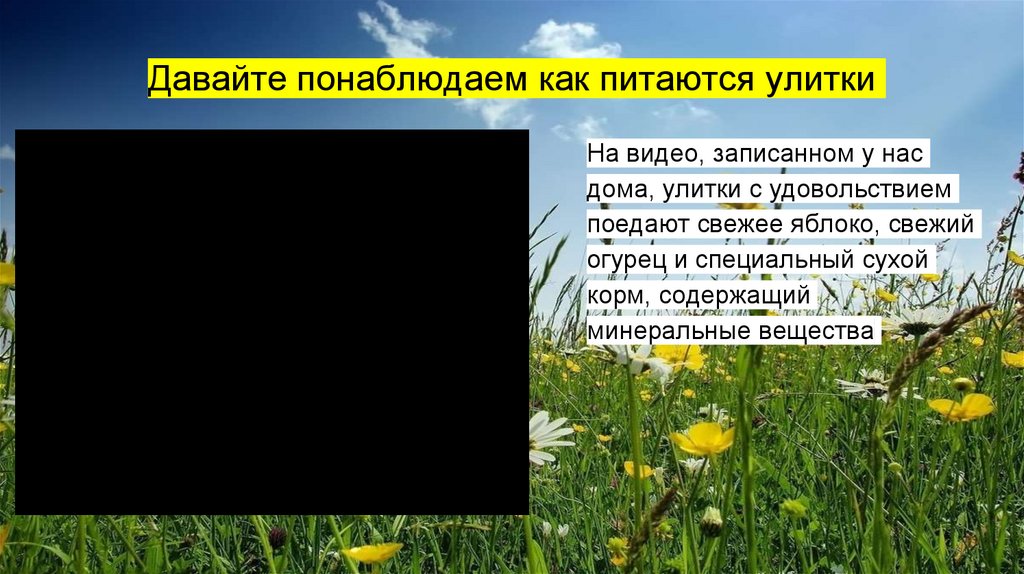 Давайте понаблюдаем как питаются улитки

На видео, записанном у нас дома, улитки с удовольствием поедают свежее яблоко, свежий огурец и специальный сухой корм, содержащий минеральные вещества